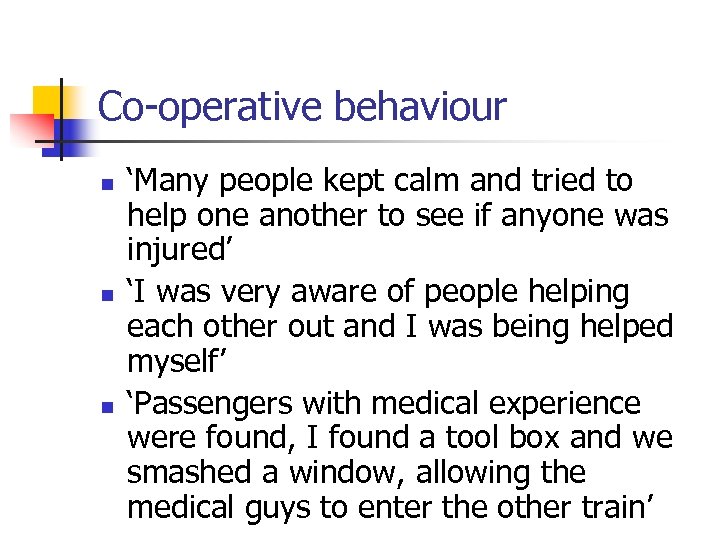 Co-operative behaviour

- ‘Many people kept calm and tried to help one another to see if anyone was injured’
- ‘I was very aware of people helping each other out and I was being helped myself’
- ‘Passengers with medical experience were found, I found a tool box and we smashed a window, allowing the medical guys to enter the other train’